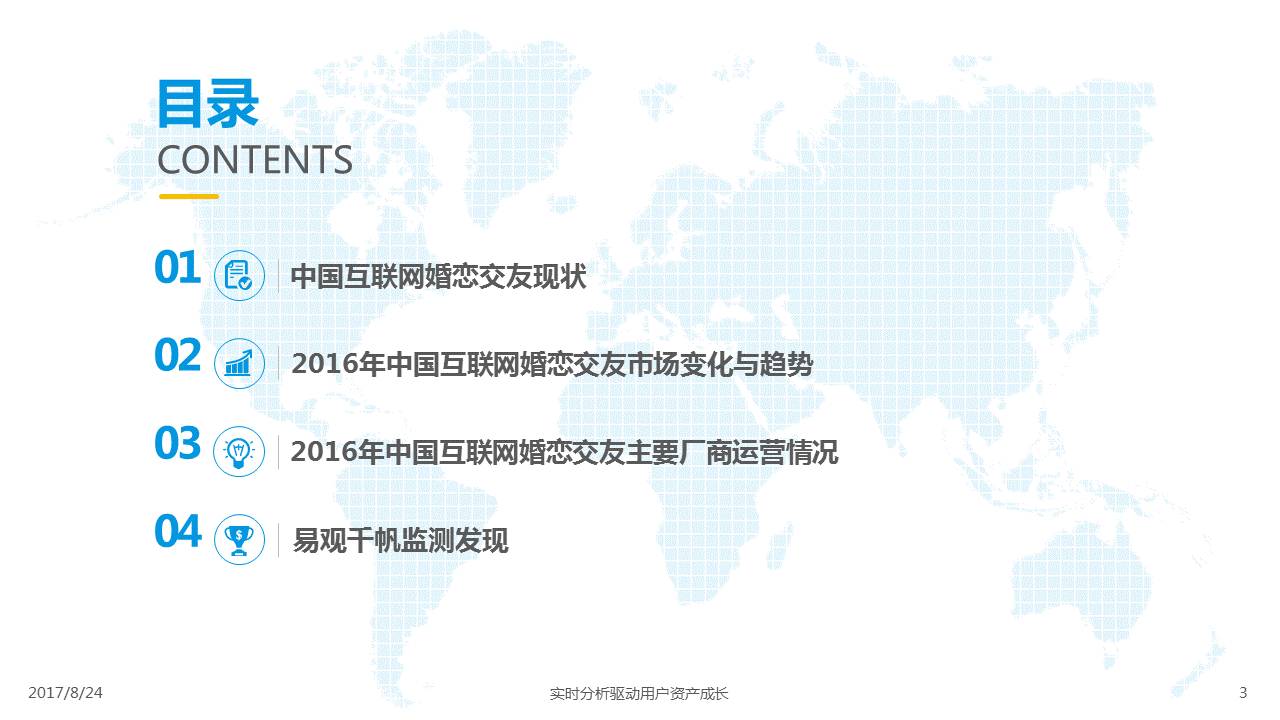 目录
CONTENTS

01 中国互联网婚恋交友现状

02 2016年中国互联网婚恋交友市场变化与趋势

03 2016年中国互联网婚恋交友主要厂商运营情况

04 易观千帆监测发现

2017/8/24
实时分析驱动用户资产成长
3